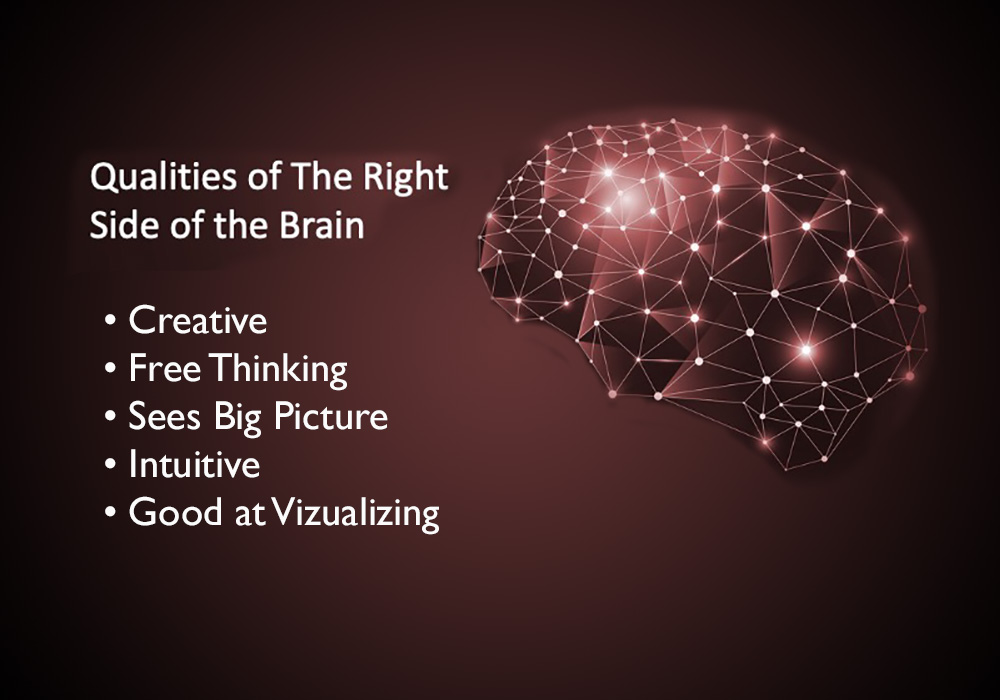 Qualities of The Right Side of the Brain

• Creative
• Free Thinking
• Sees Big Picture
• Intuitive
• Good at Vizualizing